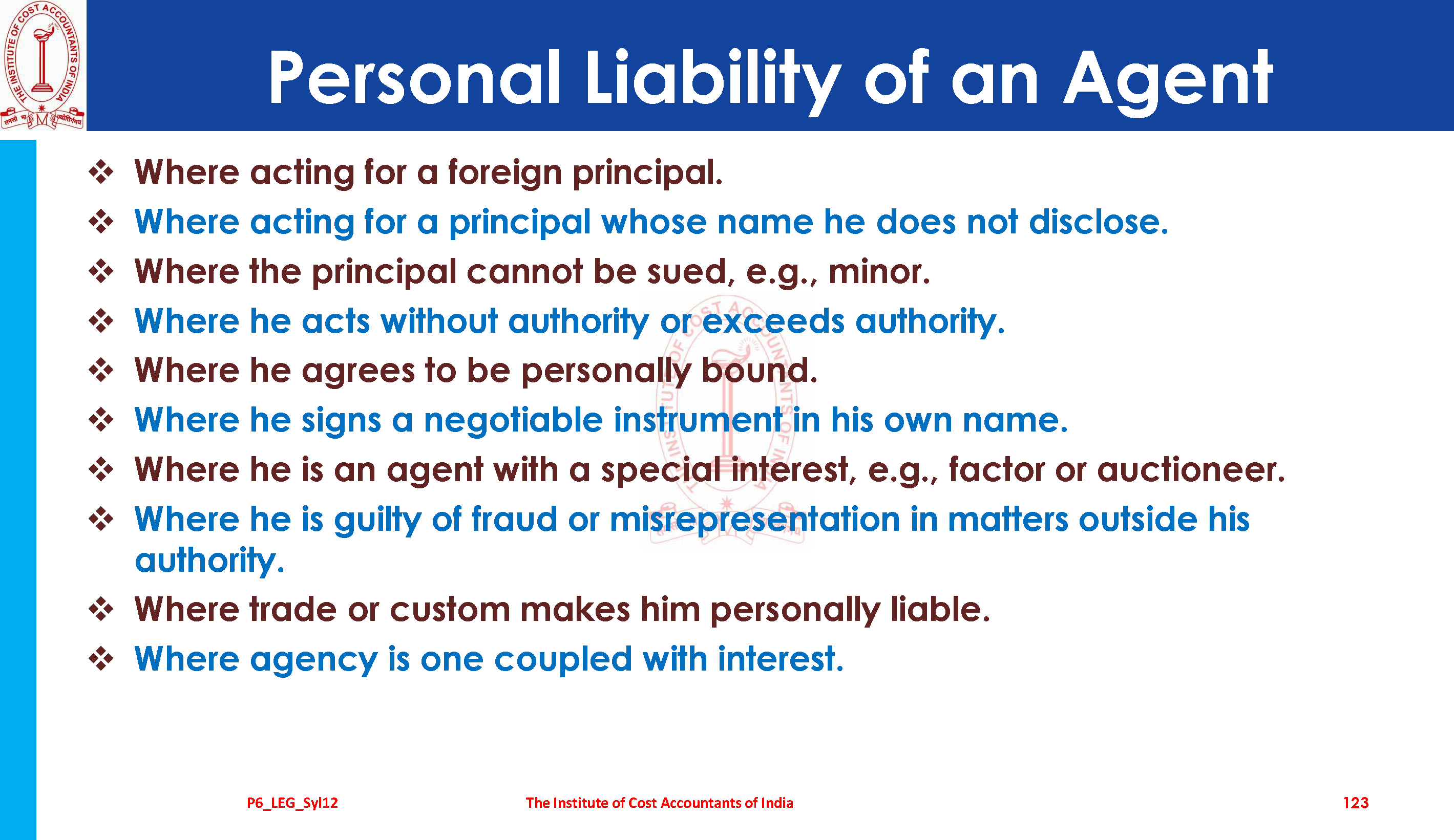 THE INSTITUTE OF COST ACCOUNTANTS OF INDIA

Personal Liability of an Agent

❖ Where acting for a foreign principal.
❖ Where acting for a principal whose name he does not disclose.
❖ Where the principal cannot be sued, e.g., minor.
❖ Where he acts without authority or exceeds authority.
❖ Where he agrees to be personally bound.
❖ Where he signs a negotiable instrument in his own name.
❖ Where he is an agent with a special interest, e.g., factor or auctioneer.
❖ Where he is guilty of fraud or misrepresentation in matters outside his authority.
❖ Where trade or custom makes him personally liable.
❖ Where agency is one coupled with interest.

P6_LEG_Syl12 The Institute of Cost Accountants of India 123